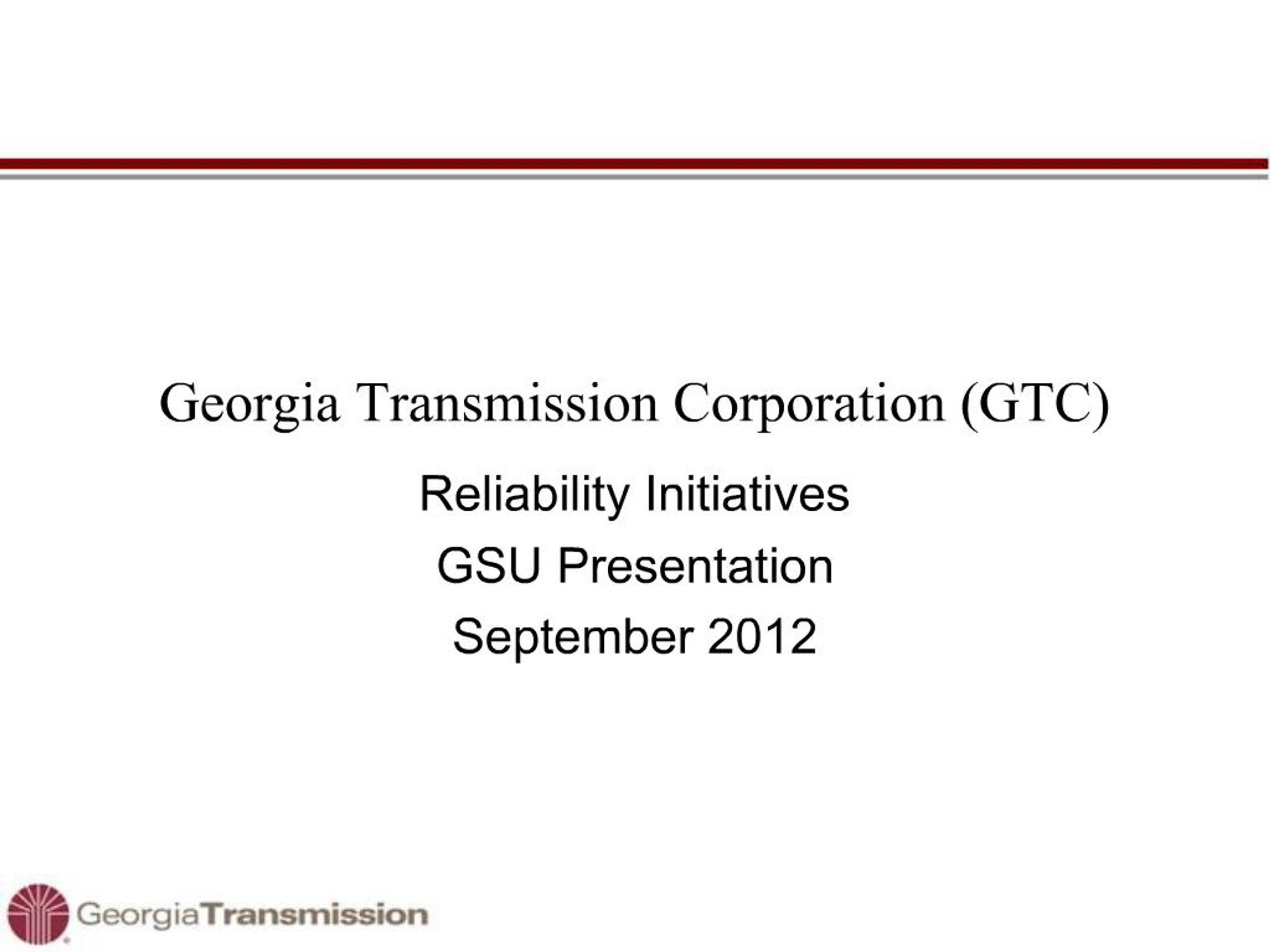 Georgia Transmission Corporation (GTC)

Reliability Initiatives

GSU Presentation

September 2012

GeorgiaTransmission